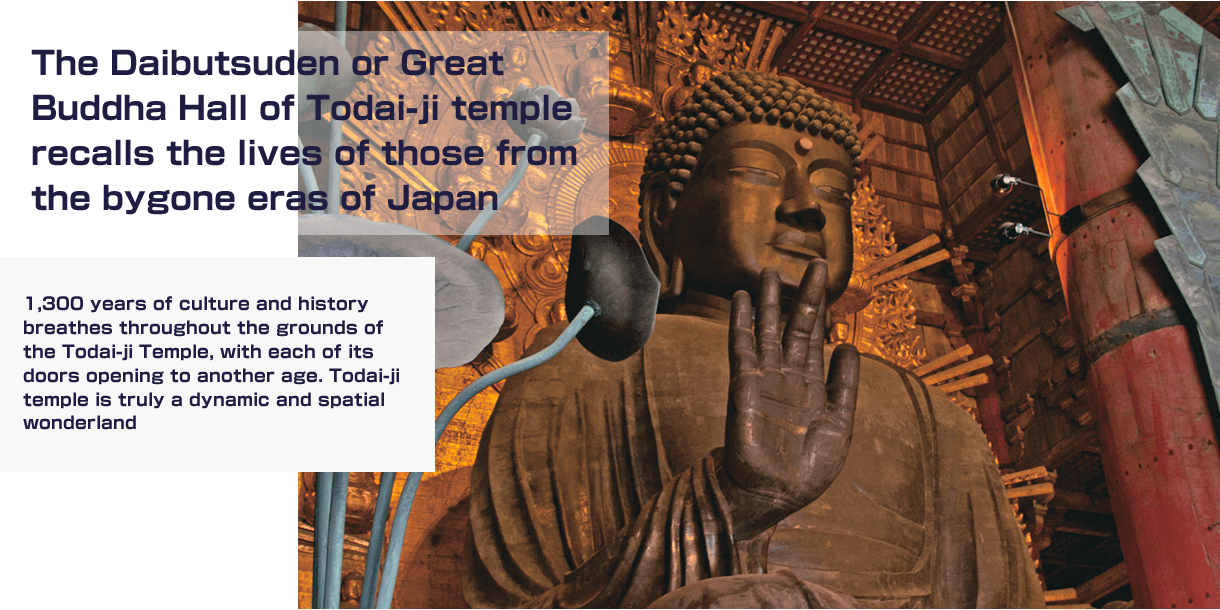 The Daibutsuden or Great Buddha Hall of Todai-ji temple recalls the lives of those from the bygone eras of Japan

1,300 years of culture and history breathes throughout the grounds of the Todai-ji Temple, with each of its doors opening to another age. Todai-ji temple is truly a dynamic and spatial wonderland